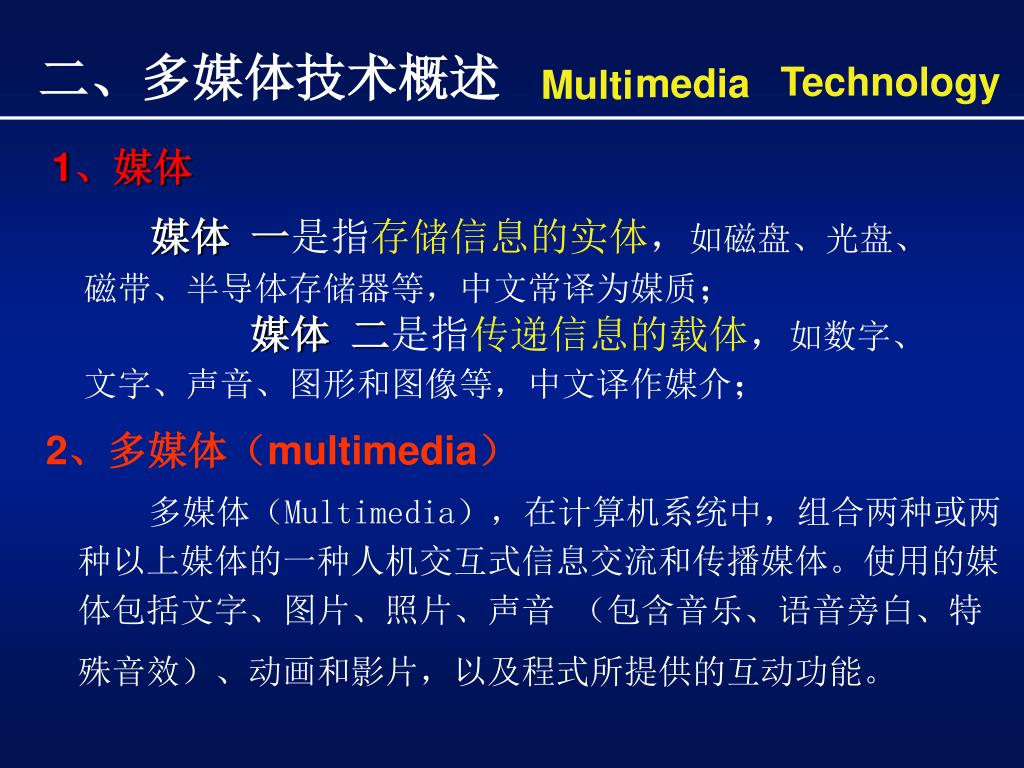 二、多媒体技术概述 Multimedia Technology

1、媒体

媒体 一是指存储信息的实体，如磁盘、光盘、磁带、半导体存储器等，中文常译为媒质；

媒体 二是指传递信息的载体，如数字、文字、声音、图形和图像等，中文译作媒介；

2、多媒体（multimedia）

多媒体（Multimedia），在计算机系统中，组合两种或两种以上媒体的一种人机交互式信息交流和传播媒体。使用的媒体包括文字、图片、照片、声音 （包含音乐、语音旁白、特殊音效）、动画和影片，以及程式所提供的互动功能。